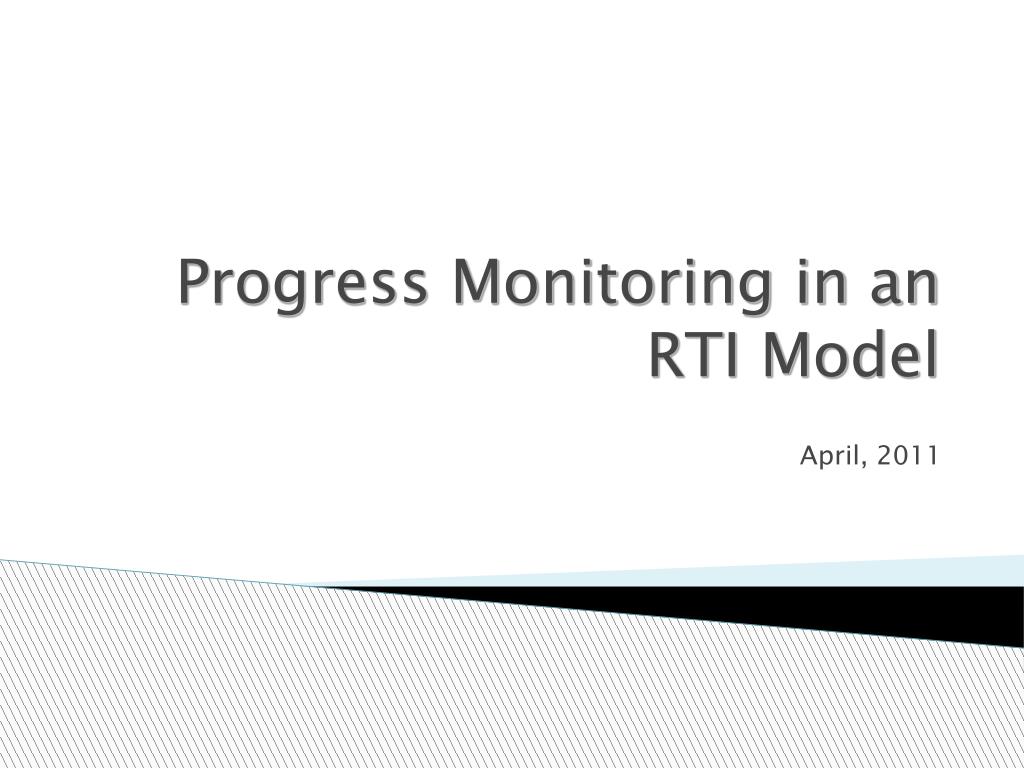 Progress Monitoring in an RTI Model

April, 2011